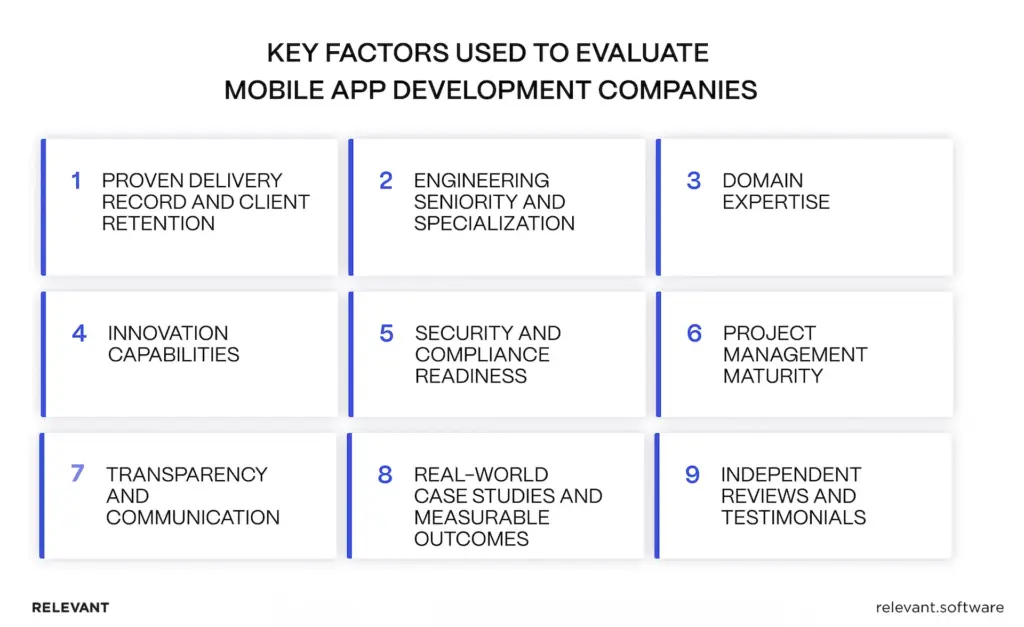 KEY FACTORS USED TO EVALUATE MOBILE APP DEVELOPMENT COMPANIES

1 PROVEN DELIVERY RECORD AND CLIENT RETENTION

2 ENGINEERING SENIORITY AND SPECIALIZATION

3 DOMAIN EXPERTISE

4 INNOVATION CAPABILITIES

5 SECURITY AND COMPLIANCE READINESS

6 PROJECT MANAGEMENT MATURITY

7 TRANSPARENCY AND COMMUNICATION

8 REAL-WORLD CASE STUDIES AND MEASURABLE OUTCOMES

9 INDEPENDENT REVIEWS AND TESTIMONIALS

RELEVANT

relevant.software